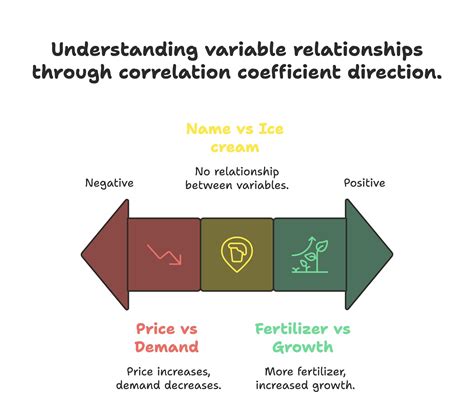 Understanding variable relationships through correlation coefficient direction.

Name vs Ice cream

No relationship between variables.

Negative

Positive

Price vs Demand

Price increases, demand decreases.

Fertilizer vs Growth

More fertilizer, increased growth.